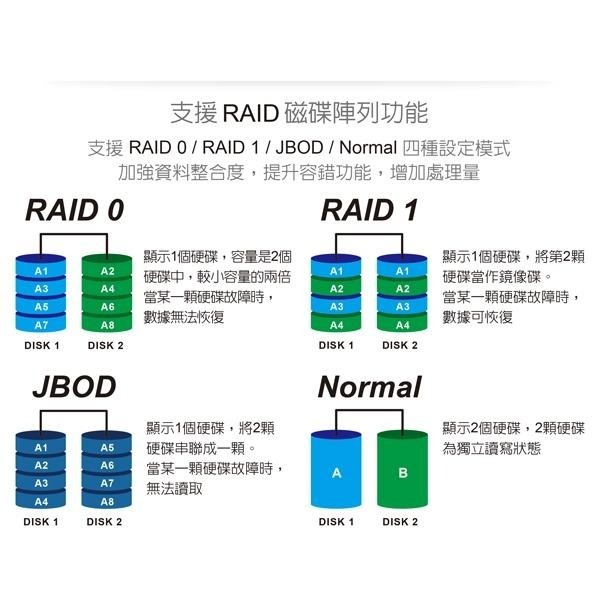 支援 RAID 磁碟陣列功能

支援 RAID 0 / RAID 1 / JBOD / Normal 四種設定模式
加強資料整合度，提升容錯功能，增加處理量

RAID 0

A1 A3 A5 A7
A2 A4 A6 A8
DISK 1 DISK 2

顯示1個硬碟，容量是2個硬碟中，較小容量的兩倍
當某一顆硬碟故障時，數據無法恢復

RAID 1

A1 A2 A3 A4
A1 A2 A3 A4
DISK 1 DISK 2

顯示1個硬碟，將第2顆硬碟當作鏡像碟。
當某一顆硬碟故障時，數據可恢復

JBOD

A1 A2 A3 A4
A5 A6 A7 A8
DISK 1 DISK 2

顯示1個硬碟，將2顆硬碟串聯成一顆。
當某一顆硬碟故障時，無法讀取

Normal

A
B
DISK 1 DISK 2

顯示2個硬碟，2顆硬碟為獨立讀寫狀態